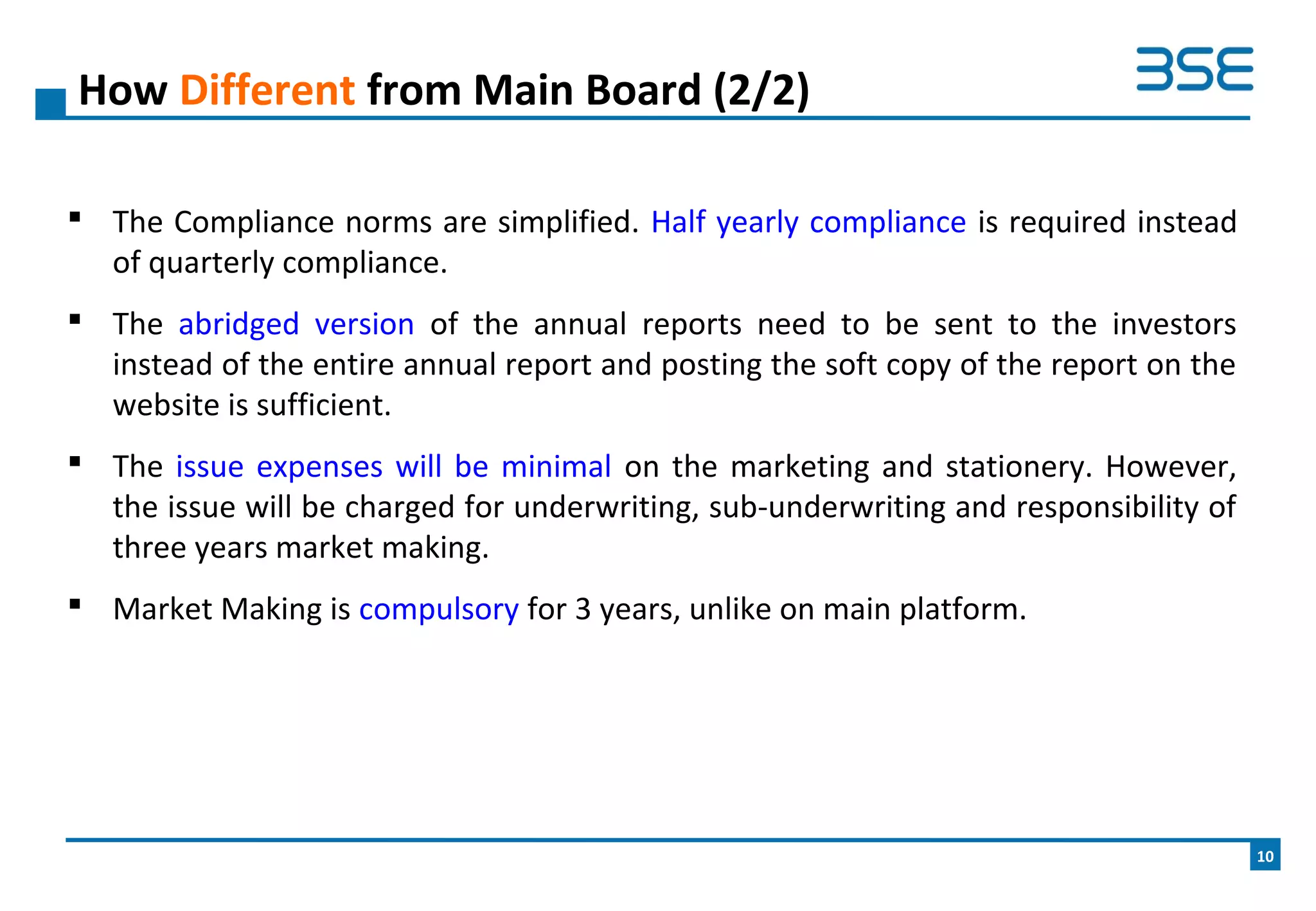 How Different from Main Board (2/2)

BSE

▪ The Compliance norms are simplified. Half yearly compliance is required instead of quarterly compliance.

▪ The abridged version of the annual reports need to be sent to the investors instead of the entire annual report and posting the soft copy of the report on the website is sufficient.

▪ The issue expenses will be minimal on the marketing and stationery. However, the issue will be charged for underwriting, sub-underwriting and responsibility of three years market making.

▪ Market Making is compulsory for 3 years, unlike on main platform.

10